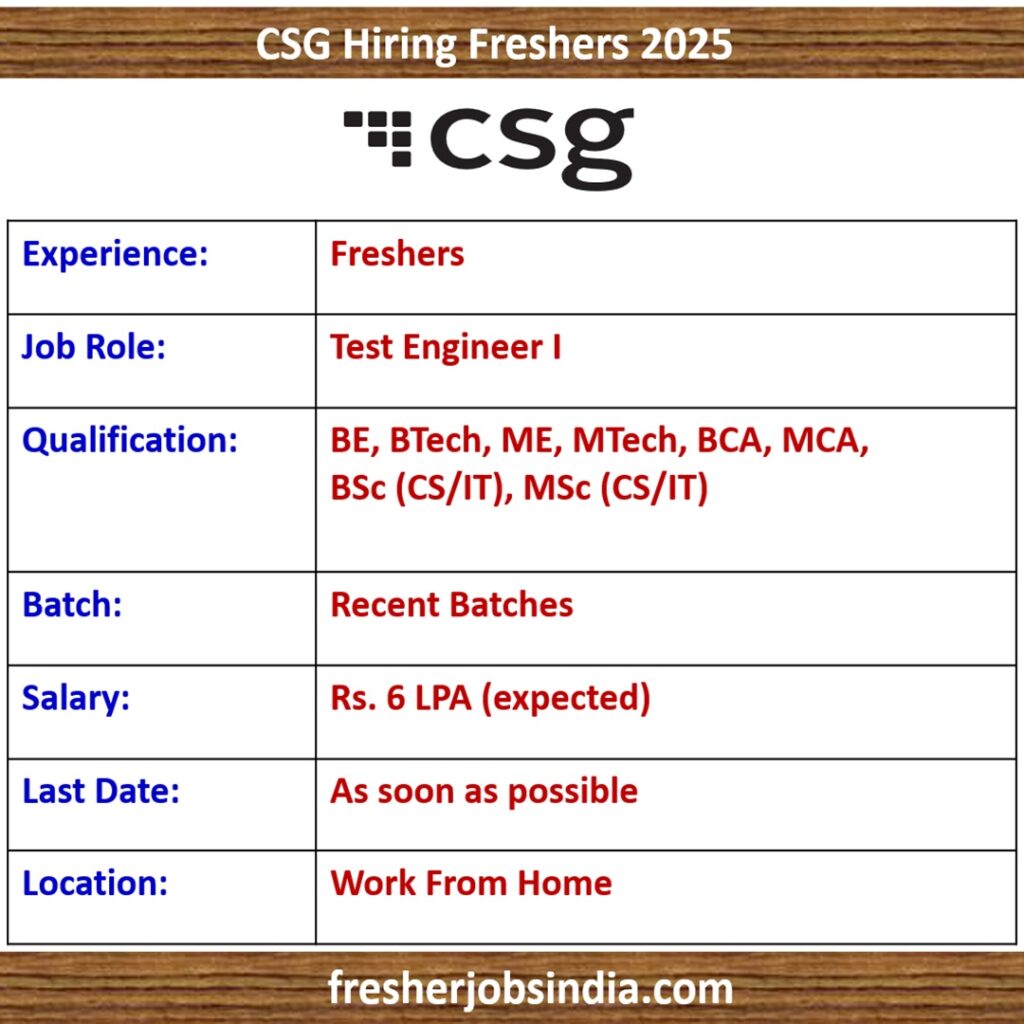 CSG Hiring Freshers 2025

csg

| Experience: | Freshers |
|---|---|
| Job Role: | Test Engineer I |
| Qualification: | BE, BTech, ME, MTech, BCA, MCA, BSc (CS/IT), MSc (CS/IT) |
| Batch: | Recent Batches |
| Salary: | Rs. 6 LPA (expected) |
| Last Date: | As soon as possible |
| Location: | Work From Home |

fresherjobsindia.com